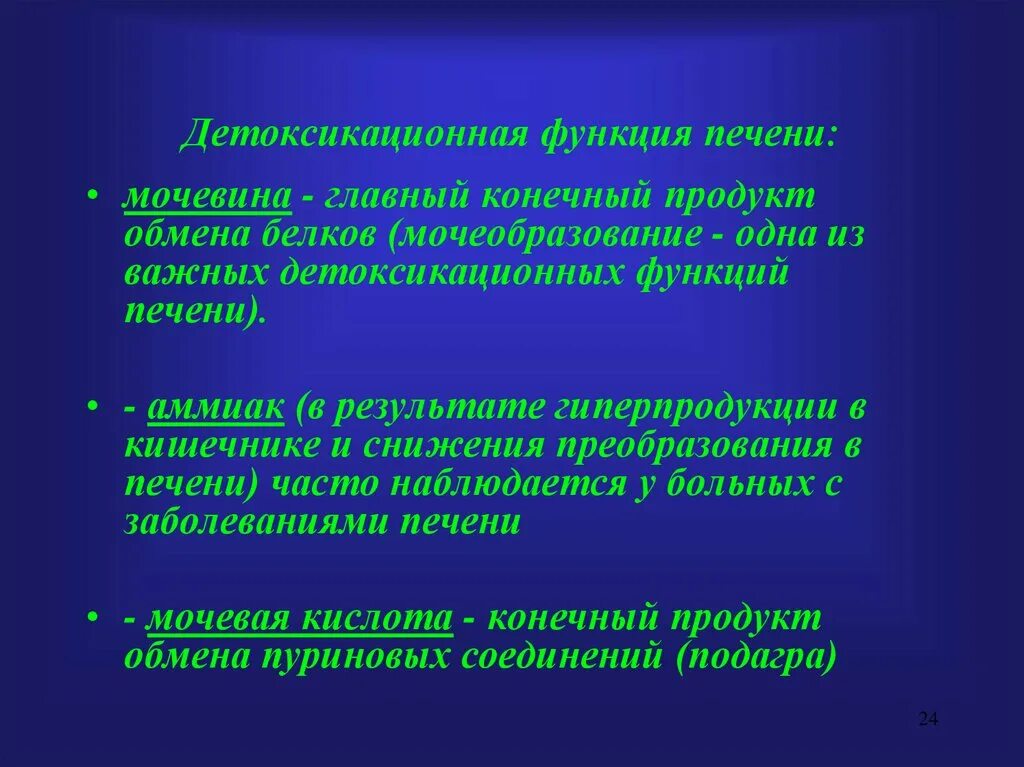 Детоксикационная функция печени:

• мочевина - главный конечный продукт обмена белков (мочеобразование - одна из важных детоксикационных функций печени).

• - аммиак (в результате гиперпродукции в кишечнике и снижения преобразования в печени) часто наблюдается у больных с заболеваниями печени

• - мочевая кислота - конечный продукт обмена пуриновых соединений (подагра)

24